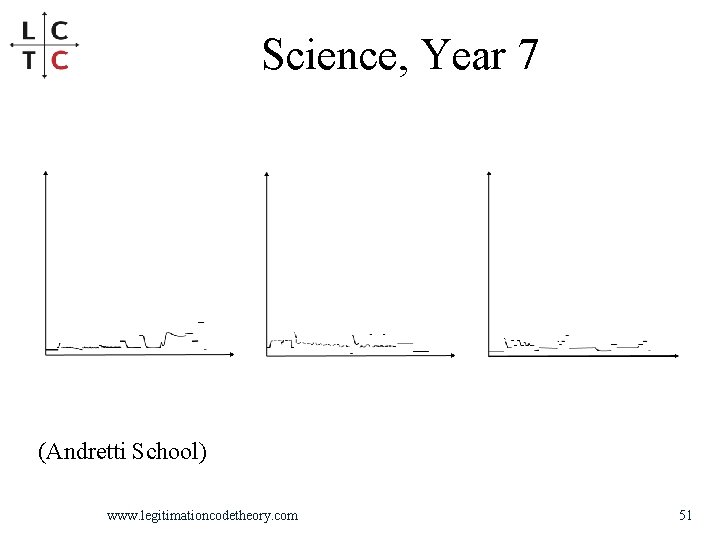 L C
T C

Science, Year 7

(Andretti School)

www.legitimationcodetheory.com

51